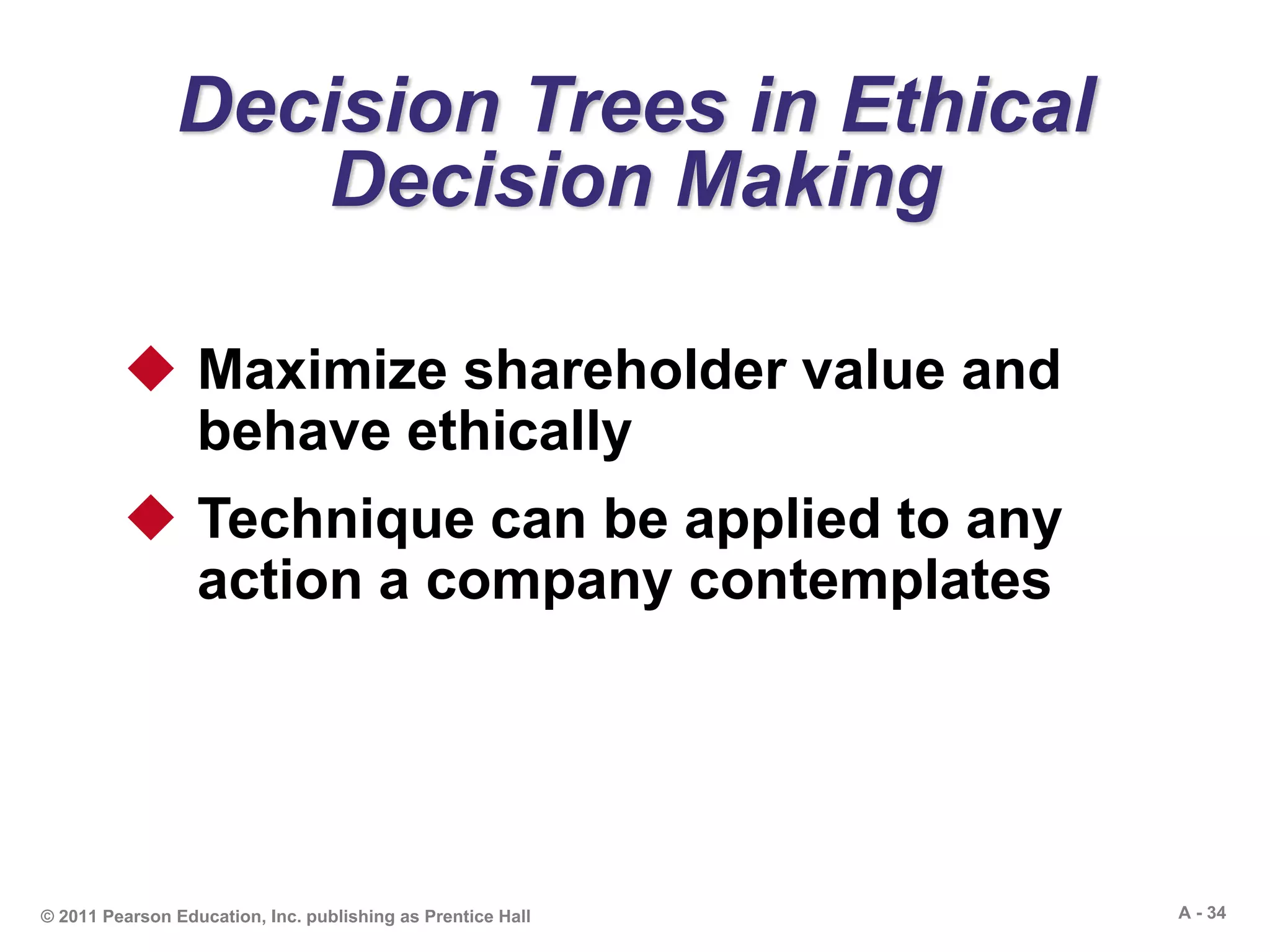 Decision Trees in Ethical Decision Making

◆ Maximize shareholder value and behave ethically

◆ Technique can be applied to any action a company contemplates

© 2011 Pearson Education, Inc. publishing as Prentice Hall

A - 34